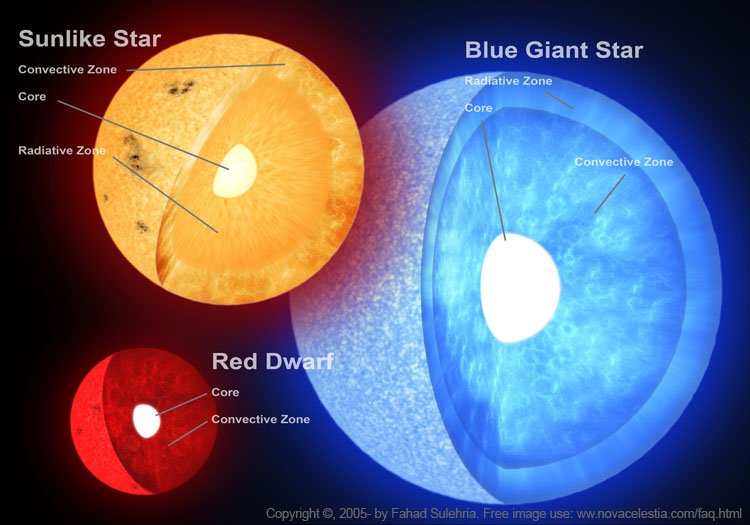 Sunlike Star
Convective Zone
Core
Radiative Zone

Blue Giant Star
Radiative Zone
Core
Convective Zone

Red Dwarf
Core
Convective Zone

Copyright ©, 2005- by Fahad Sulehria. Free image use: ww.novacelestia.com/faq.html